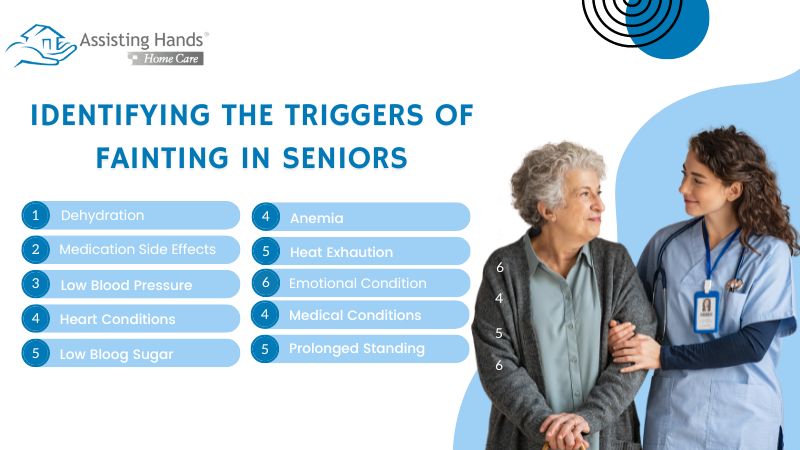 Assisting Hands®
Home Care

IDENTIFYING THE TRIGGERS OF FAINTING IN SENIORS

1 Dehydration
2 Medication Side Effects
3 Low Blood Pressure
4 Heart Conditions
5 Low Bloog Sugar

4 Anemia
5 Heat Exhaution
6 Emotional Condition
4 Medical Conditions
5 Prolonged Standing

6
4
5
6